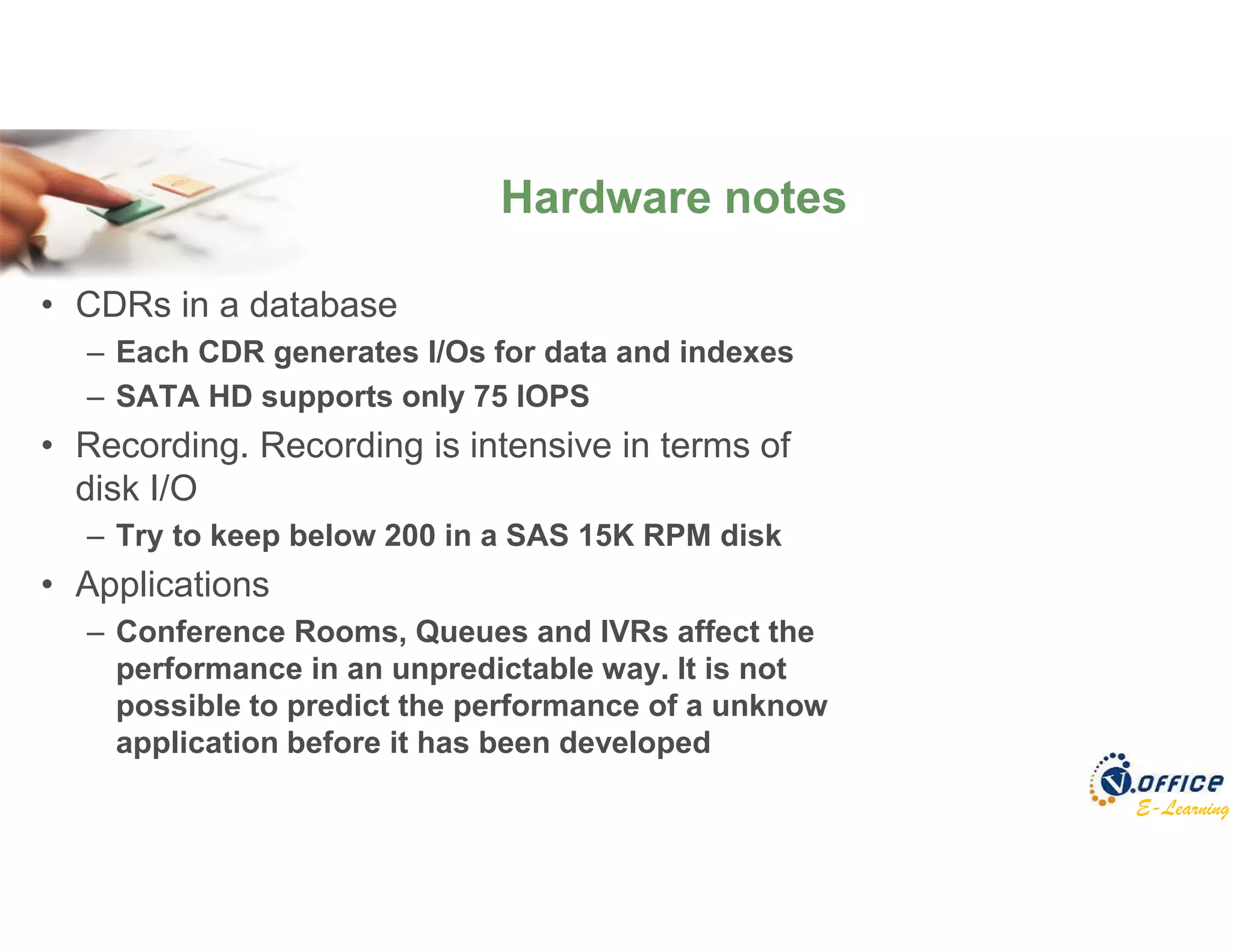 Hardware notes

• CDRs in a database
– Each CDR generates I/Os for data and indexes
– SATA HD supports only 75 IOPS
• Recording. Recording is intensive in terms of disk I/O
– Try to keep below 200 in a SAS 15K RPM disk
• Applications
– Conference Rooms, Queues and IVRs affect the performance in an unpredictable way. It is not possible to predict the performance of a unknow application before it has been developed

V.OFFICE
E-Learning